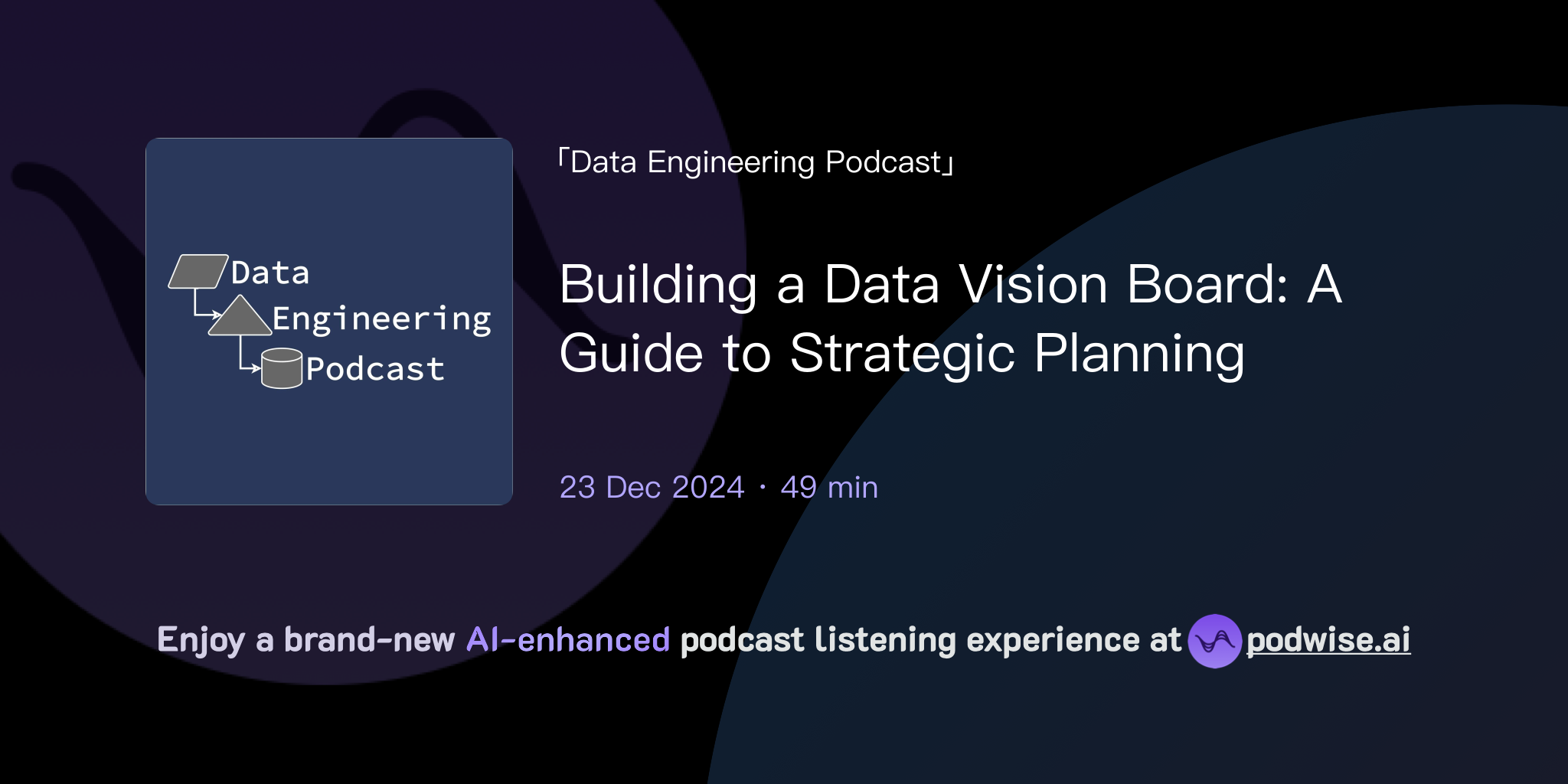 Data
Engineering
Podcast

「Data Engineering Podcast」

Building a Data Vision Board: A Guide to Strategic Planning

23 Dec 2024 · 49 min

Enjoy a brand-new AI-enhanced podcast listening experience at podwise.ai